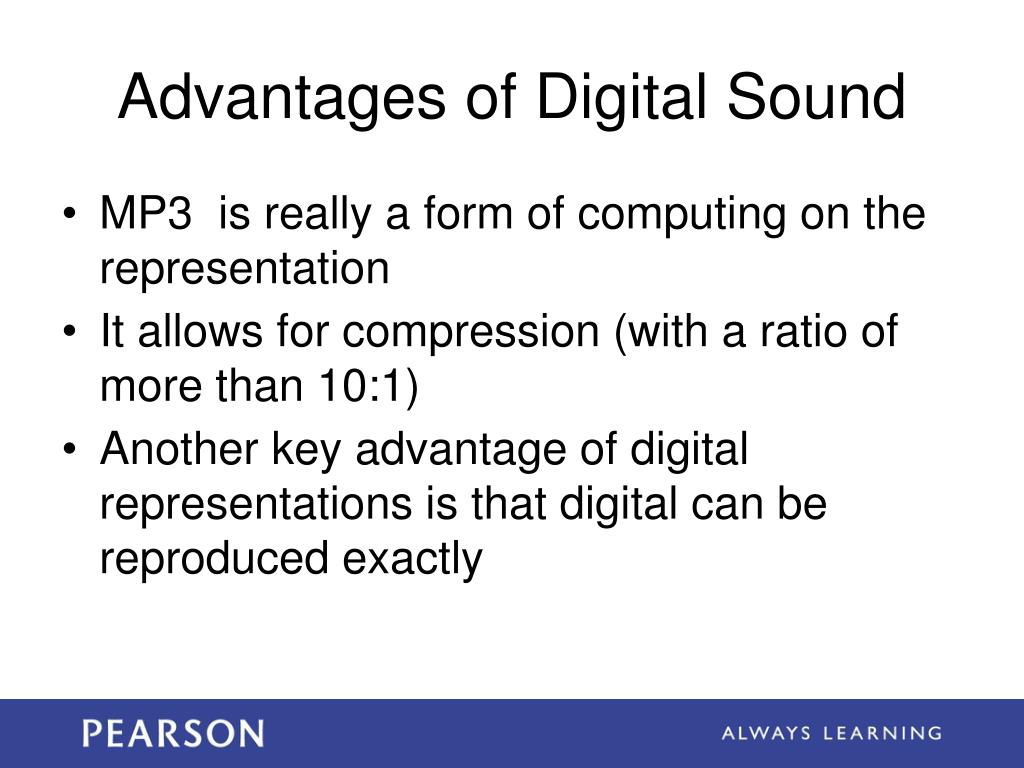 Advantages of Digital Sound

• MP3 is really a form of computing on the representation
• It allows for compression (with a ratio of more than 10:1)
• Another key advantage of digital representations is that digital can be reproduced exactly

PEARSON

ALWAYS LEARNING